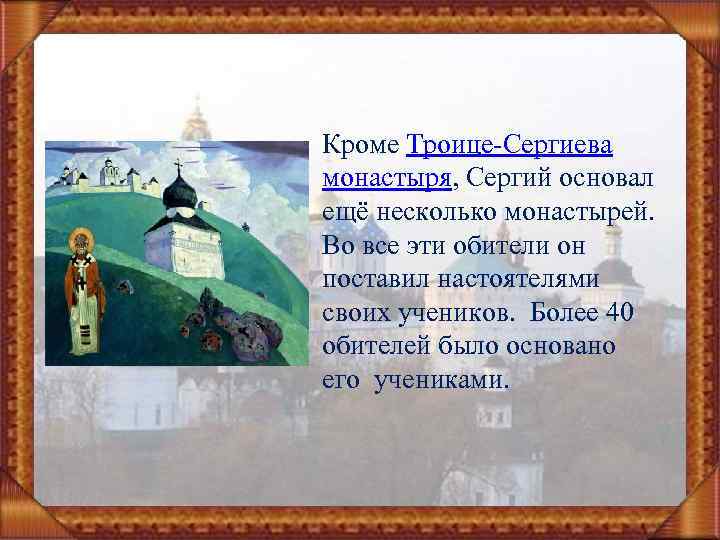 Кроме Троице-Сергиева монастыря, Сергий основал ещё несколько монастырей. Во все эти обители он поставил настоятелями своих учеников. Более 40 обителей было основано его учениками.